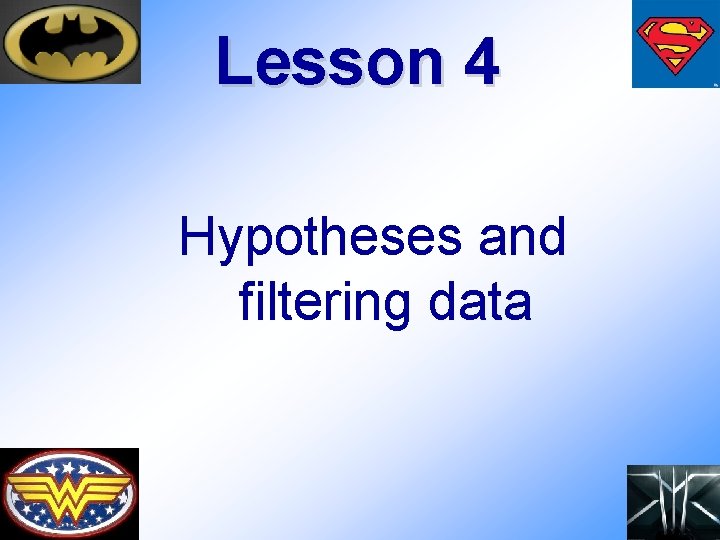 Lesson 4

Hypotheses and filtering data